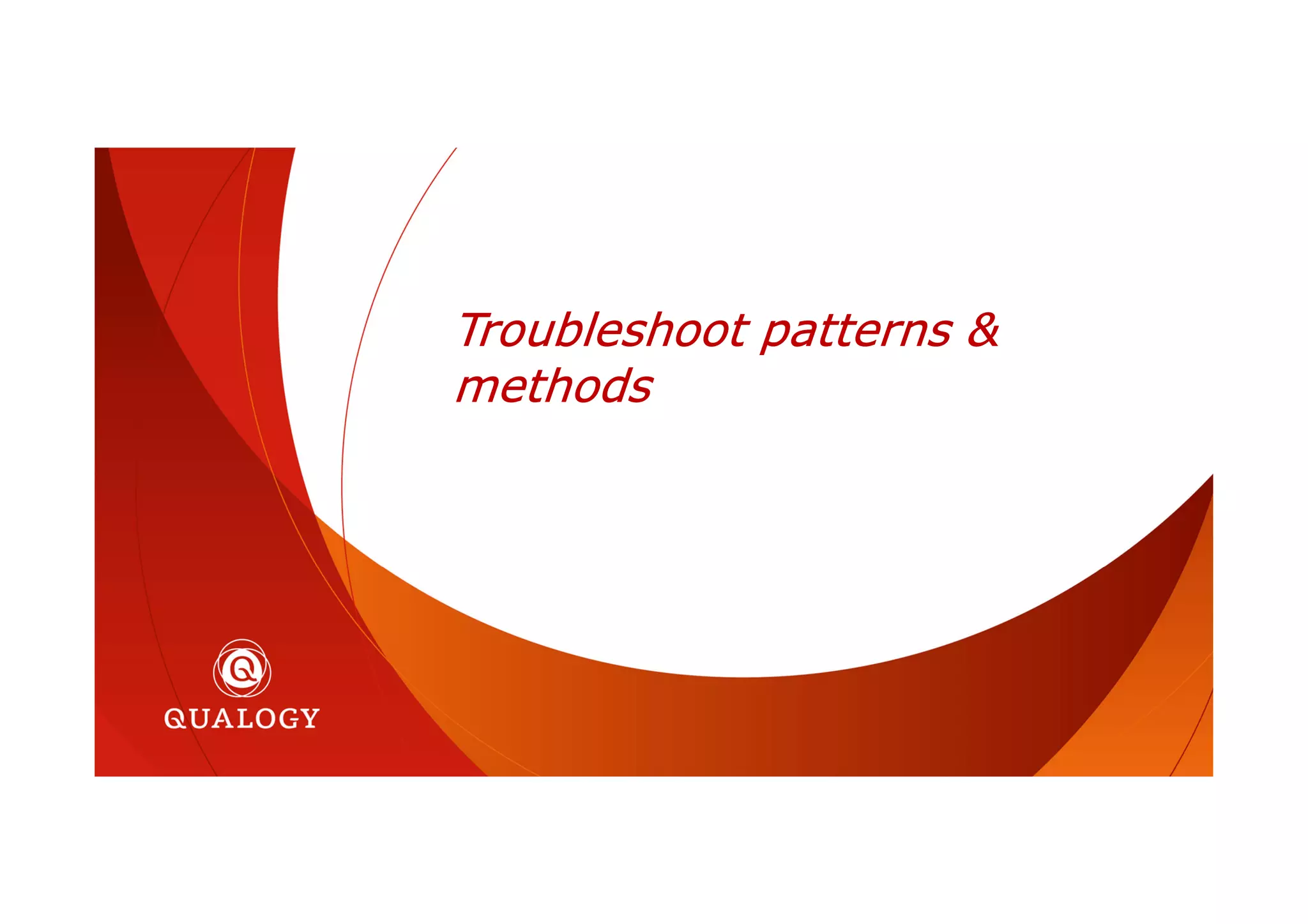 Troubleshoot patterns & methods

QUALOGY